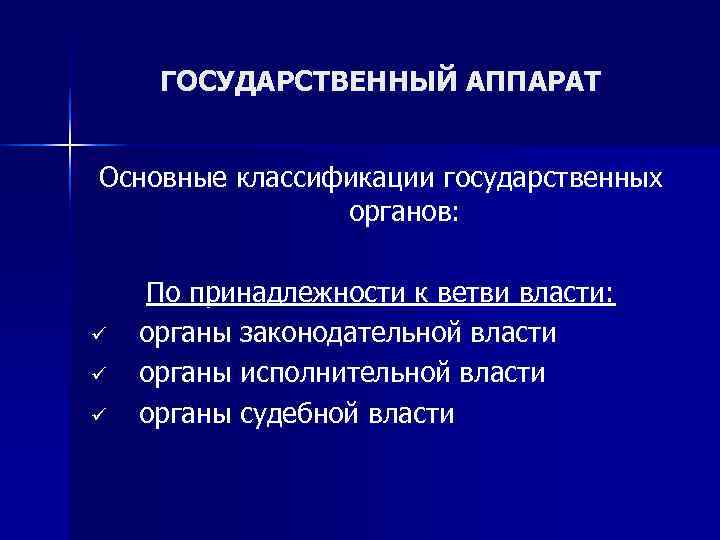 ГОСУДАРСТВЕННЫЙ АППАРАТ

Основные классификации государственных органов:

По принадлежности к ветви власти:
✓ органы законодательной власти
✓ органы исполнительной власти
✓ органы судебной власти